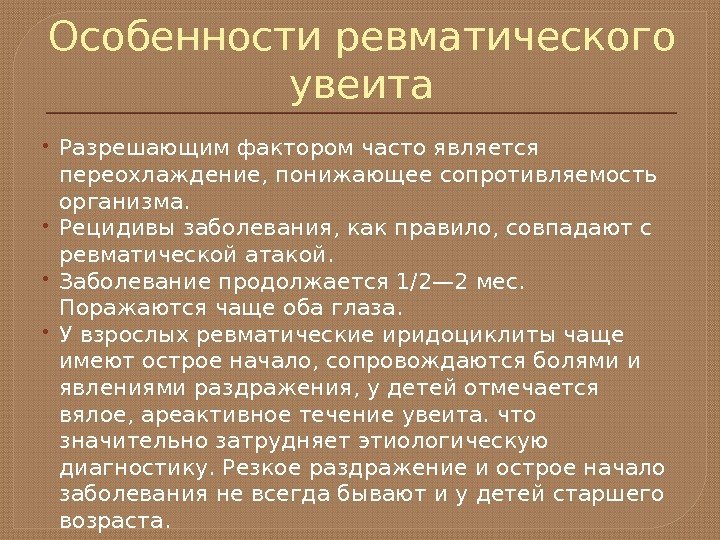 Особенности ревматического увеита

• Разрешающим фактором часто является переохлаждение, понижающее сопротивляемость организма.
• Рецидивы заболевания, как правило, совпадают с ревматической атакой.
• Заболевание продолжается 1/2—2 мес. Поражаются чаще оба глаза.
• У взрослых ревматические иридоциклиты чаще имеют острое начало, сопровождаются болями и явлениями раздражения, у детей отмечается вялое, ареактивное течение увеита. что значительно затрудняет этиологическую диагностику. Резкое раздражение и острое начало заболевания не всегда бывают и у детей старшего возраста.